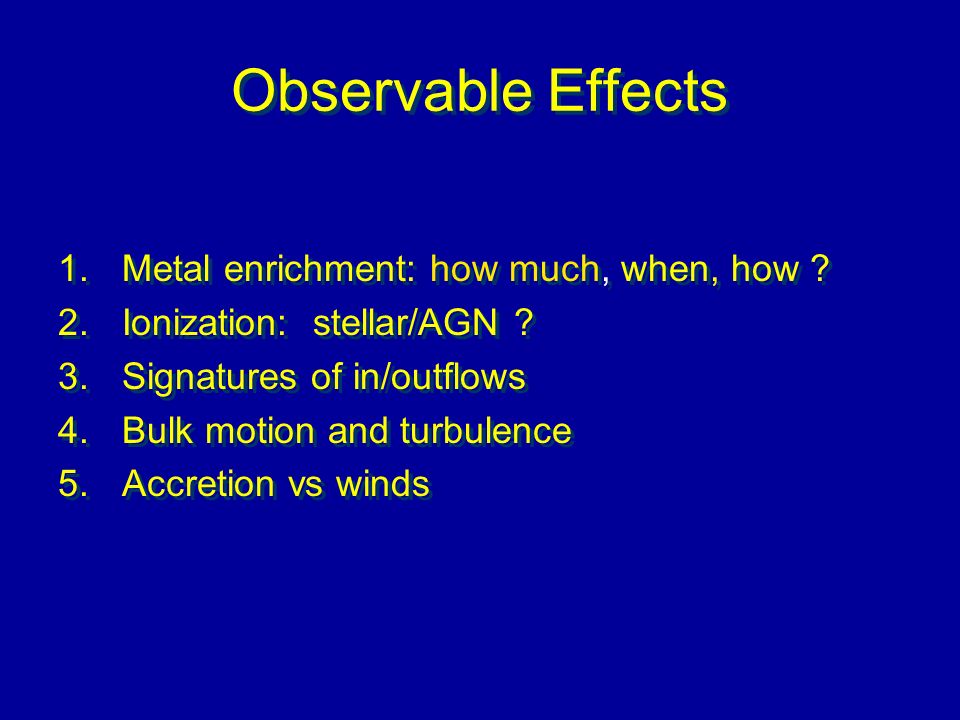 Observable Effects

1. Metal enrichment: how much, when, how ?
2. Ionization: stellar/AGN ?
3. Signatures of in/outflows
4. Bulk motion and turbulence
5. Accretion vs winds